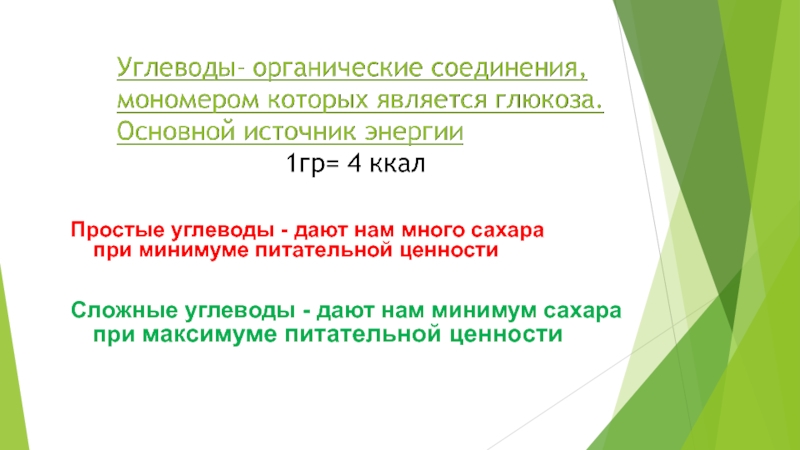 Углеводы- органические соединения, мономером которых является глюкоза. Основной источник энергии

1гр= 4 ккал

Простые углеводы - дают нам много сахара при минимуме питательной ценности

Сложные углеводы - дают нам минимум сахара при максимуме питательной ценности